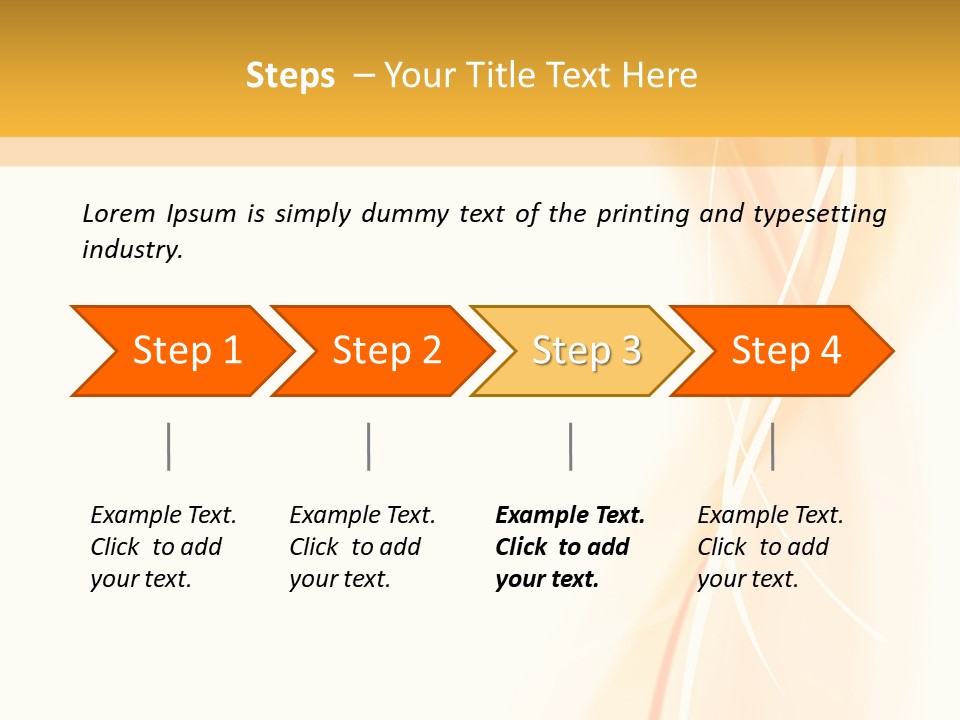 Steps – Your Title Text Here

Lorem Ipsum is simply dummy text of the printing and typesetting industry.

Step 1

Step 2

Step 3

Step 4

Example Text. Click to add your text.

Example Text. Click to add your text.

Example Text. Click to add your text.

Example Text. Click to add your text.